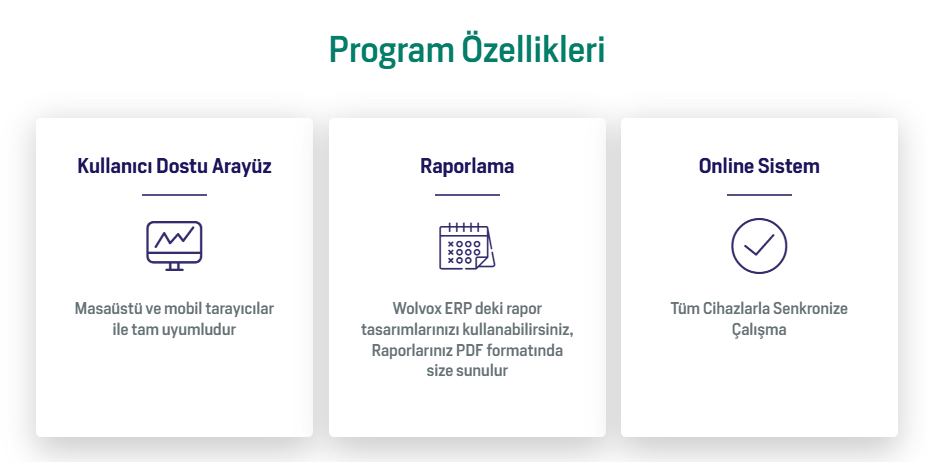 Program Özellikleri

Kullanıcı Dostu Arayüz

Masaüstü ve mobil tarayıcılar ile tam uyumludur

Raporlama

Wolvox ERP deki rapor tasarımlarınızı kullanabilirsiniz, Raporlarınız PDF formatında size sunulur

Online Sistem

Tüm Cihazlarla Senkronize Çalışma